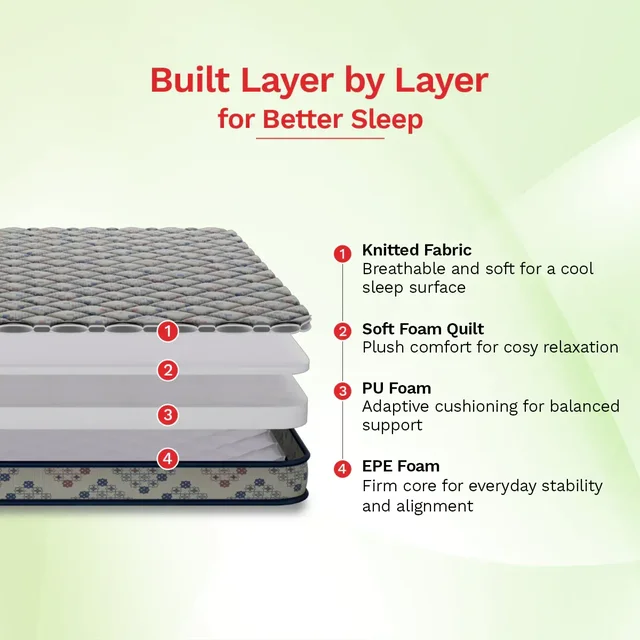 Built Layer by Layer
for Better Sleep

1
2
3
4

1 Knitted Fabric
Breathable and soft for a cool sleep surface

2 Soft Foam Quilt
Plush comfort for cosy relaxation

3 PU Foam
Adaptive cushioning for balanced support

4 EPE Foam
Firm core for everyday stability and alignment